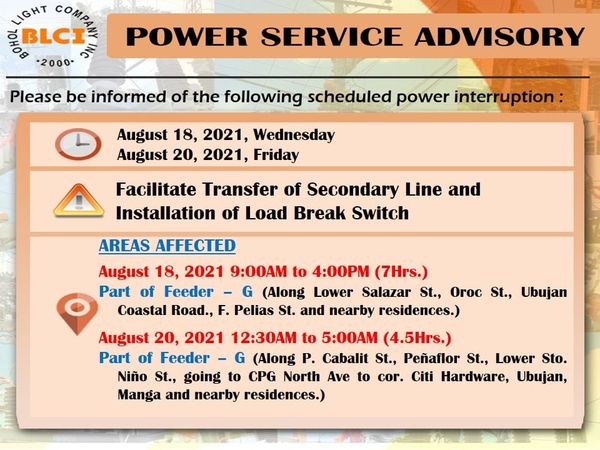 BOHOL LIGHT COMPANY INC
BLCI
•2000•

POWER SERVICE ADVISORY

Please be informed of the following scheduled power interruption :

August 18, 2021, Wednesday
August 20, 2021, Friday

Facilitate Transfer of Secondary Line and Installation of Load Break Switch

AREAS AFFECTED

August 18, 2021 9:00AM to 4:00PM (7Hrs.)

Part of Feeder – G (Along Lower Salazar St., Oroc St., Ubujan Coastal Road., F. Pelias St. and nearby residences.)

August 20, 2021 12:30AM to 5:00AM (4.5Hrs.)

Part of Feeder – G (Along P. Cabalit St., Peñaflor St., Lower Sto. Niño St., going to CPG North Ave to cor. Citi Hardware, Ubujan, Manga and nearby residences.)